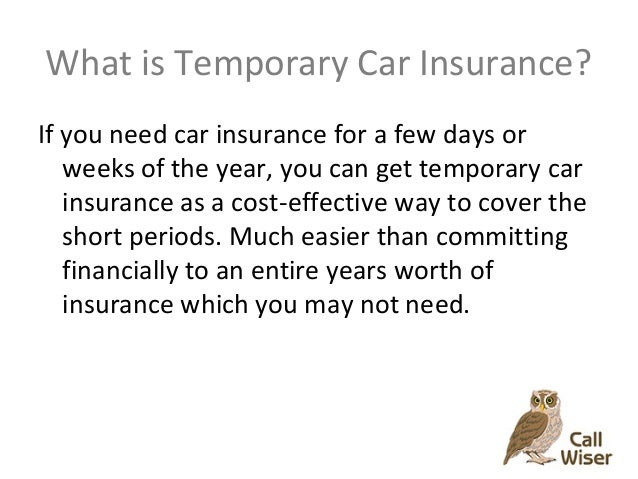 What is Temporary Car Insurance?

If you need car insurance for a few days or weeks of the year, you can get temporary car insurance as a cost-effective way to cover the short periods. Much easier than committing financially to an entire years worth of insurance which you may not need.

Call Wiser